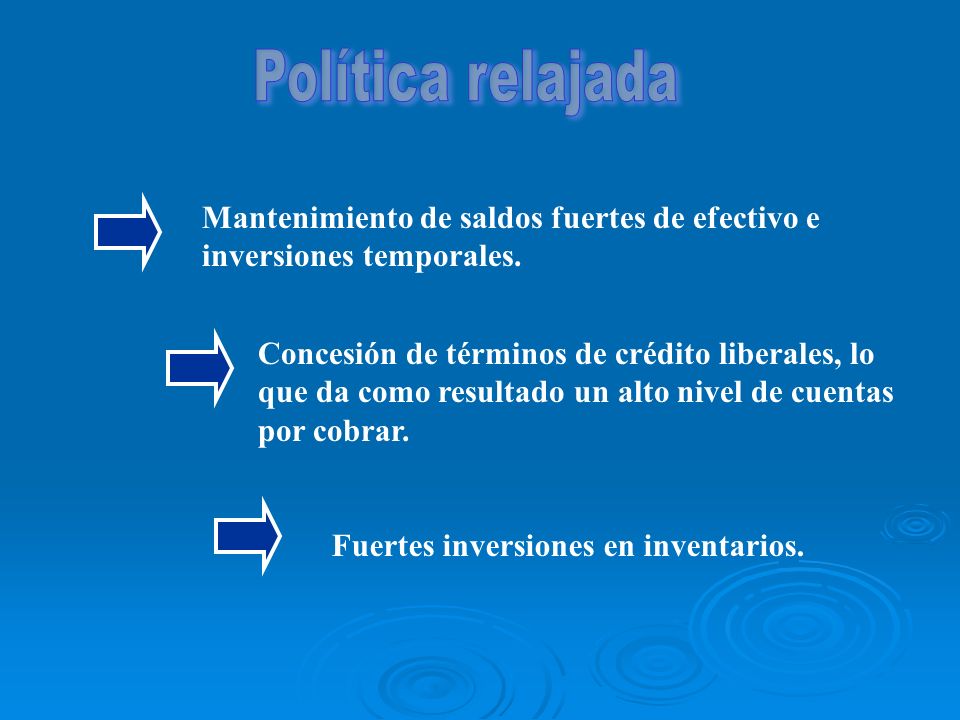 Política relajada

Mantenimiento de saldos fuertes de efectivo e inversiones temporales.

Concesión de términos de crédito liberales, lo que da como resultado un alto nivel de cuentas por cobrar.

Fuertes inversiones en inventarios.